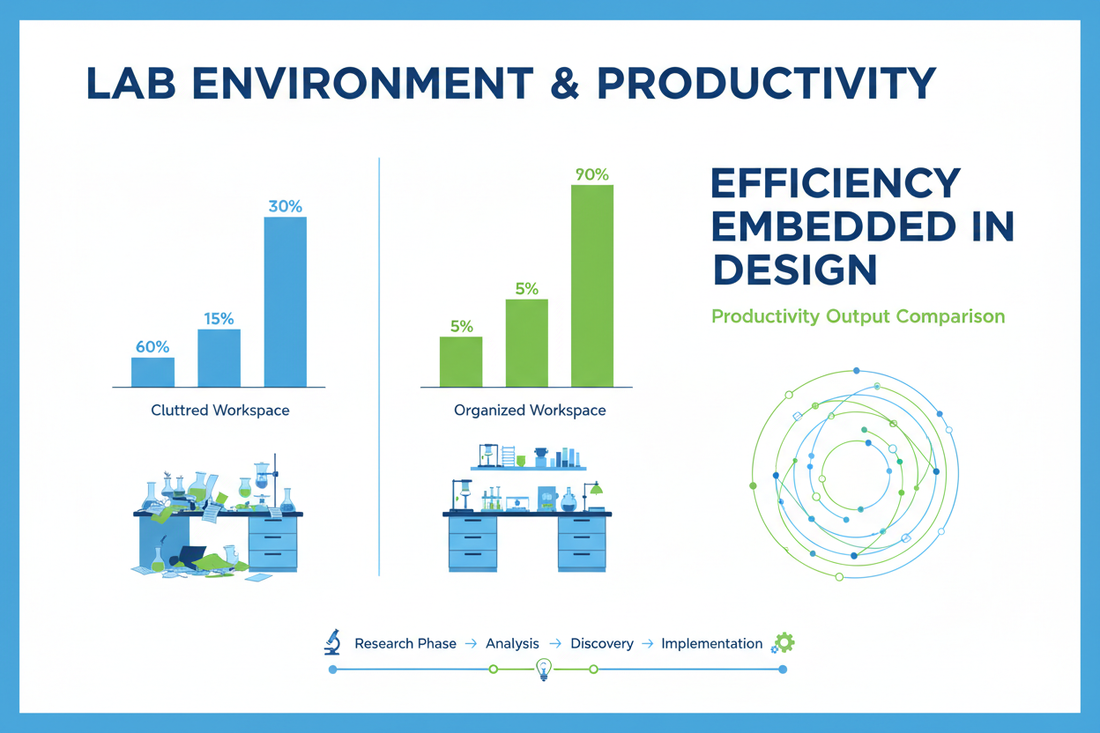 LAB ENVIRONMENT & PRODUCTIVITY

60%
15%
30%
Cluttred Workspace

5%
5%
90%
Organized Workspace

EFFICIENCY EMBEDDED IN DESIGN

Productivity Output Comparison

Research Phase → Analysis → Discovery → Implementation